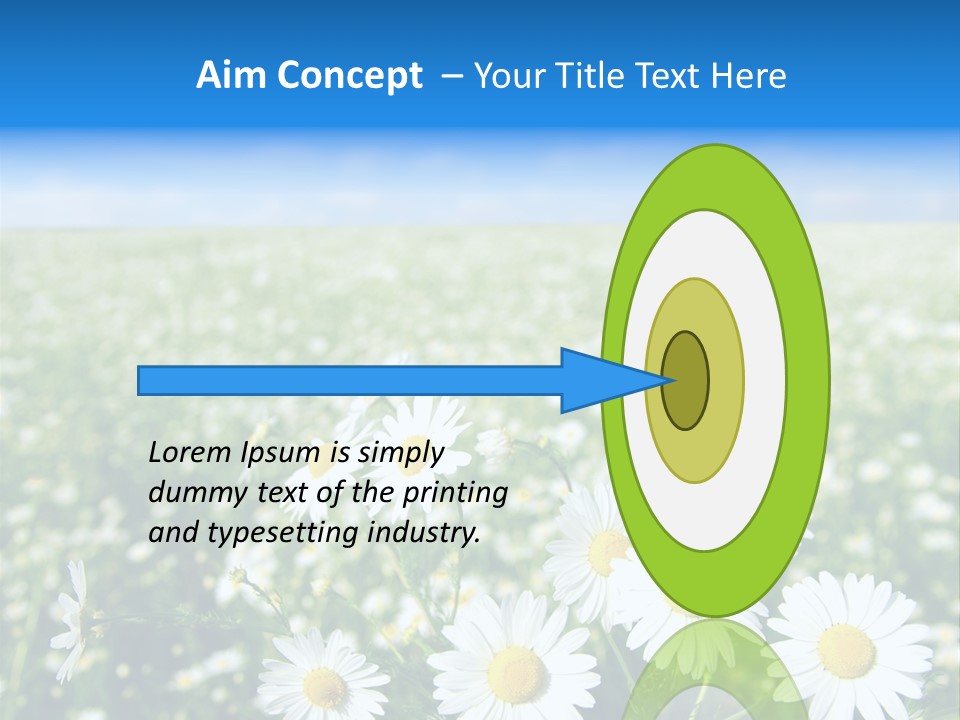 Aim Concept – Your Title Text Here

Lorem Ipsum is simply dummy text of the printing and typesetting industry.